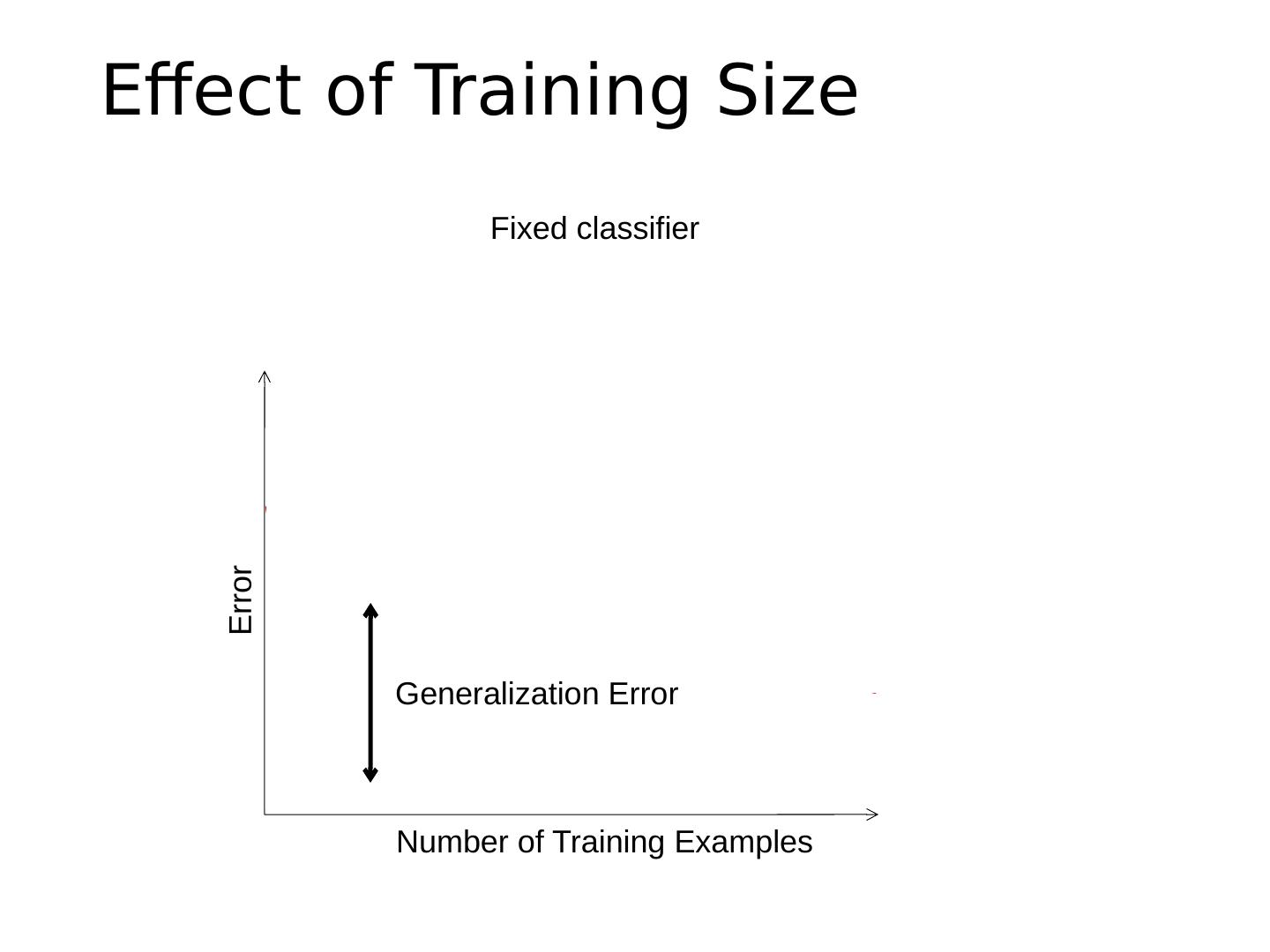 Effect of Training Size

Fixed classifier

Error

Generalization Error

Number of Training Examples